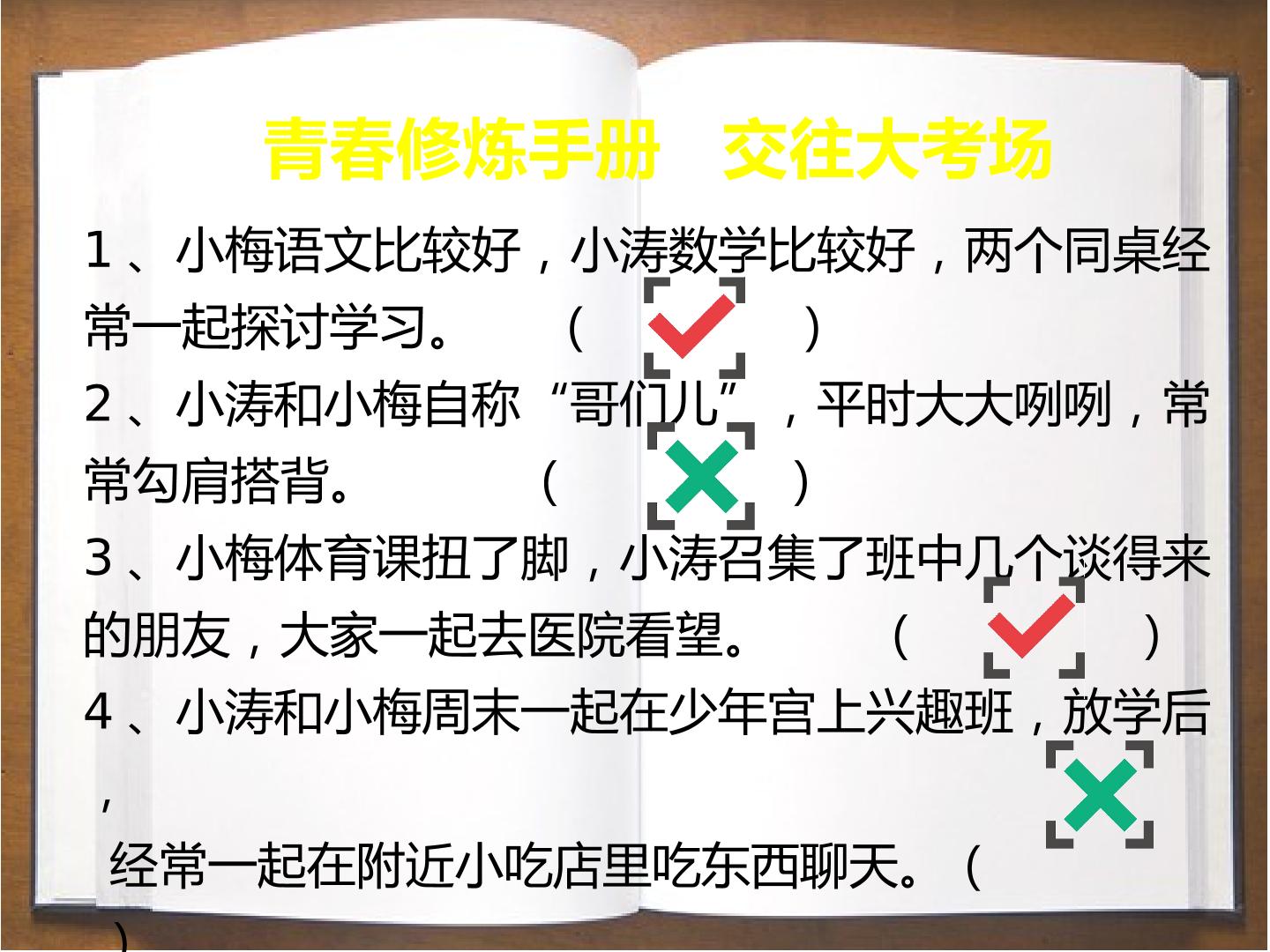 青春修炼手册 交往大考场

1、小梅语文比较好，小涛数学比较好，两个同桌经常一起探讨学习。 （ ✓ ）

2、小涛和小梅自称“哥们儿”，平时大大咧咧，常常勾肩搭背。 （ ✗ ）

3、小梅体育课扭了脚，小涛召集了班中几个谈得来的朋友，大家一起去医院看望。 （ ✓ ）

4、小涛和小梅周末一起在少年宫上兴趣班，放学后，经常一起在附近小吃店里吃东西聊天。（ ✗ ）